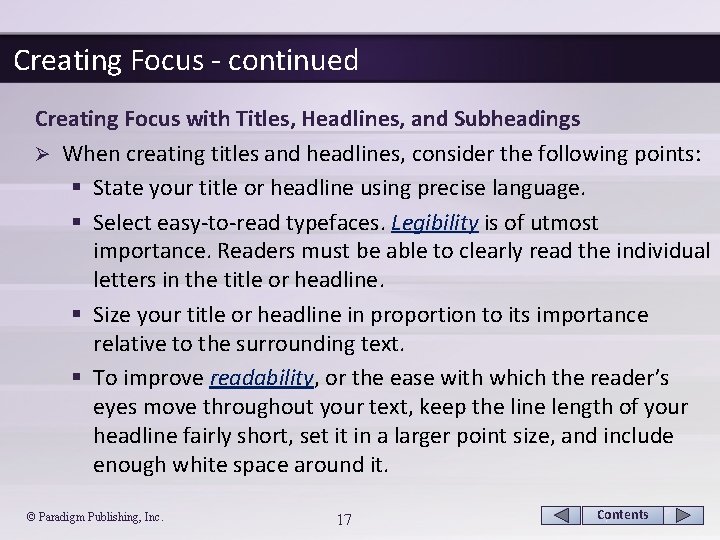 Creating Focus - continued

Creating Focus with Titles, Headlines, and Subheadings

➢ When creating titles and headlines, consider the following points:

▪ State your title or headline using precise language.

▪ Select easy-to-read typefaces. Legibility is of utmost importance. Readers must be able to clearly read the individual letters in the title or headline.

▪ Size your title or headline in proportion to its importance relative to the surrounding text.

▪ To improve readability, or the ease with which the reader's eyes move throughout your text, keep the line length of your headline fairly short, set it in a larger point size, and include enough white space around it.

© Paradigm Publishing, Inc.

17

Contents